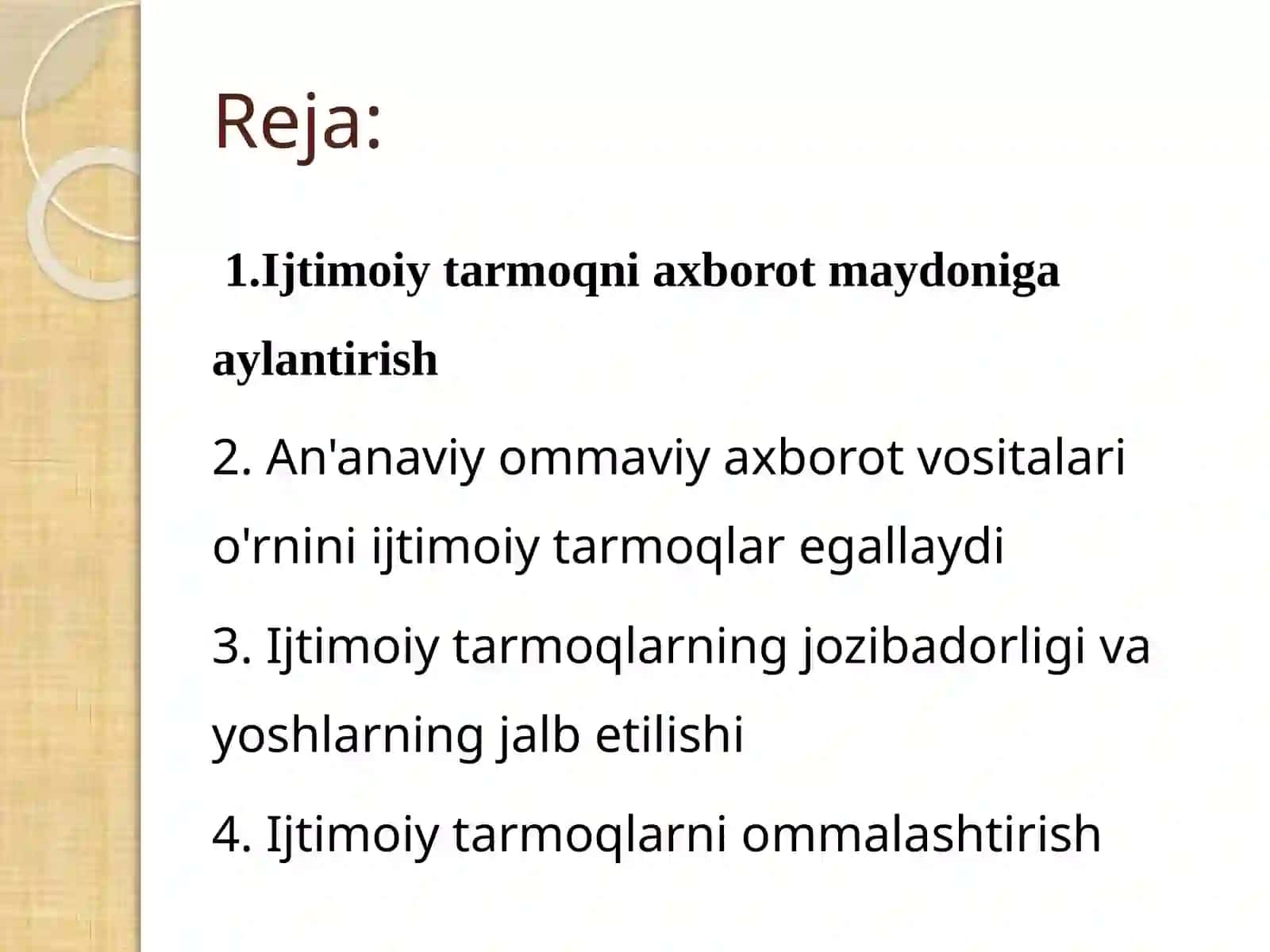 Reja:

1.Ijtimoiy tarmoqni axborot maydoniga aylantirish

2. An'anaviy ommaviy axborot vositalari o'rnini ijtimoiy tarmoqlar egallaydi

3. Ijtimoiy tarmoqlarning jozibadorligi va yoshlarning jalb etilishi

4. Ijtimoiy tarmoqlarni ommalashtirish